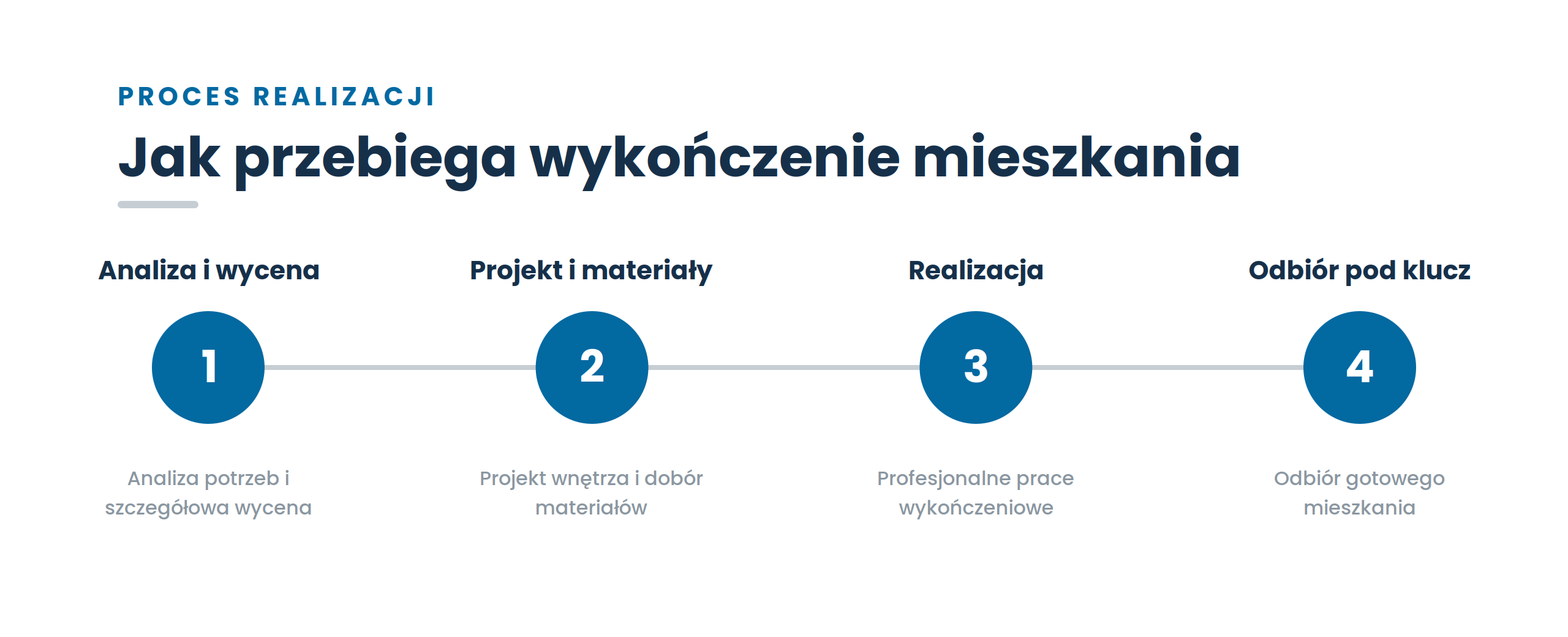 PROCES REALIZACJI

Jak przebiega wykończenie mieszkania

Analiza i wycena

1

Analiza potrzeb i szczegółowa wycena

Projekt i materiały

2

Projekt wnętrza i dobór materiałów

Realizacja

3

Profesjonalne prace wykończeniowe

Odbiór pod klucz

4

Odbiór gotowego mieszkania